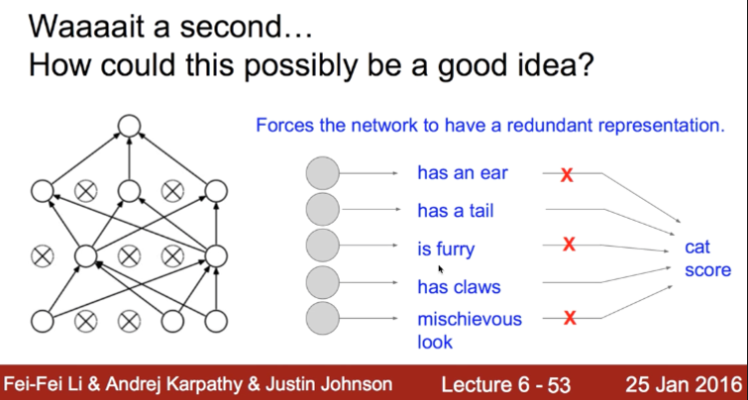 Waaaait a second…
How could this possibly be a good idea?

Forces the network to have a redundant representation.

has an ear X
has a tail
is furry X
has claws
mischievous look X

cat score

Fei-Fei Li & Andrej Karpathy & Justin Johnson Lecture 6 - 53 25 Jan 2016